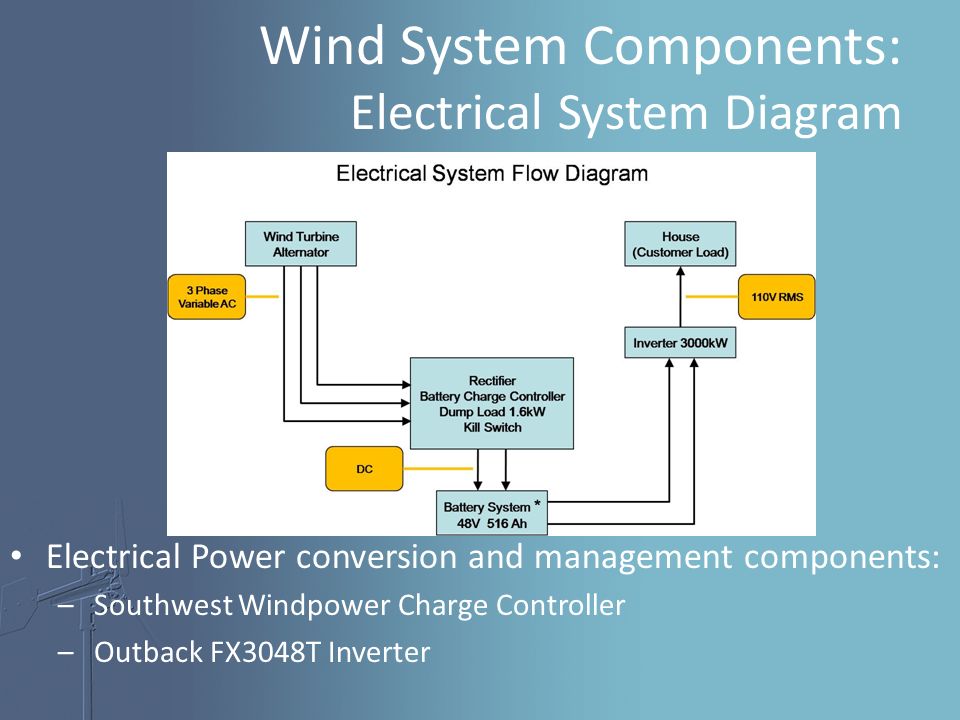 Wind System Components:
Electrical System Diagram

Electrical System Flow Diagram

Wind Turbine Alternator

3 Phase Variable AC

House (Customer Load)

110V RMS

Inverter 3000kW

Rectifier
Battery Charge Controller
Dump Load 1.6kW
Kill Switch

DC

Battery System *
48V 516 Ah

• Electrical Power conversion and management components:
– Southwest Windpower Charge Controller
– Outback FX3048T Inverter